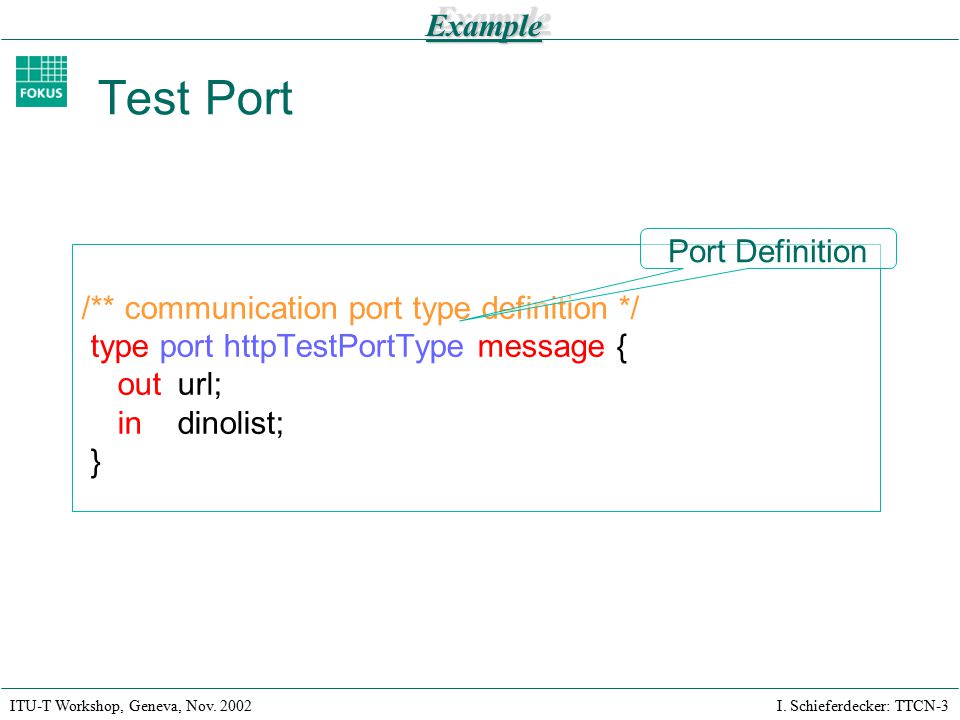 Example

FOKUS

Test Port

Port Definition

/** communication port type definition */
type port httpTestPortType message {
out url;
in dinolist;
}

ITU-T Workshop, Geneva, Nov. 2002

I. Schieferdecker: TTCN-3